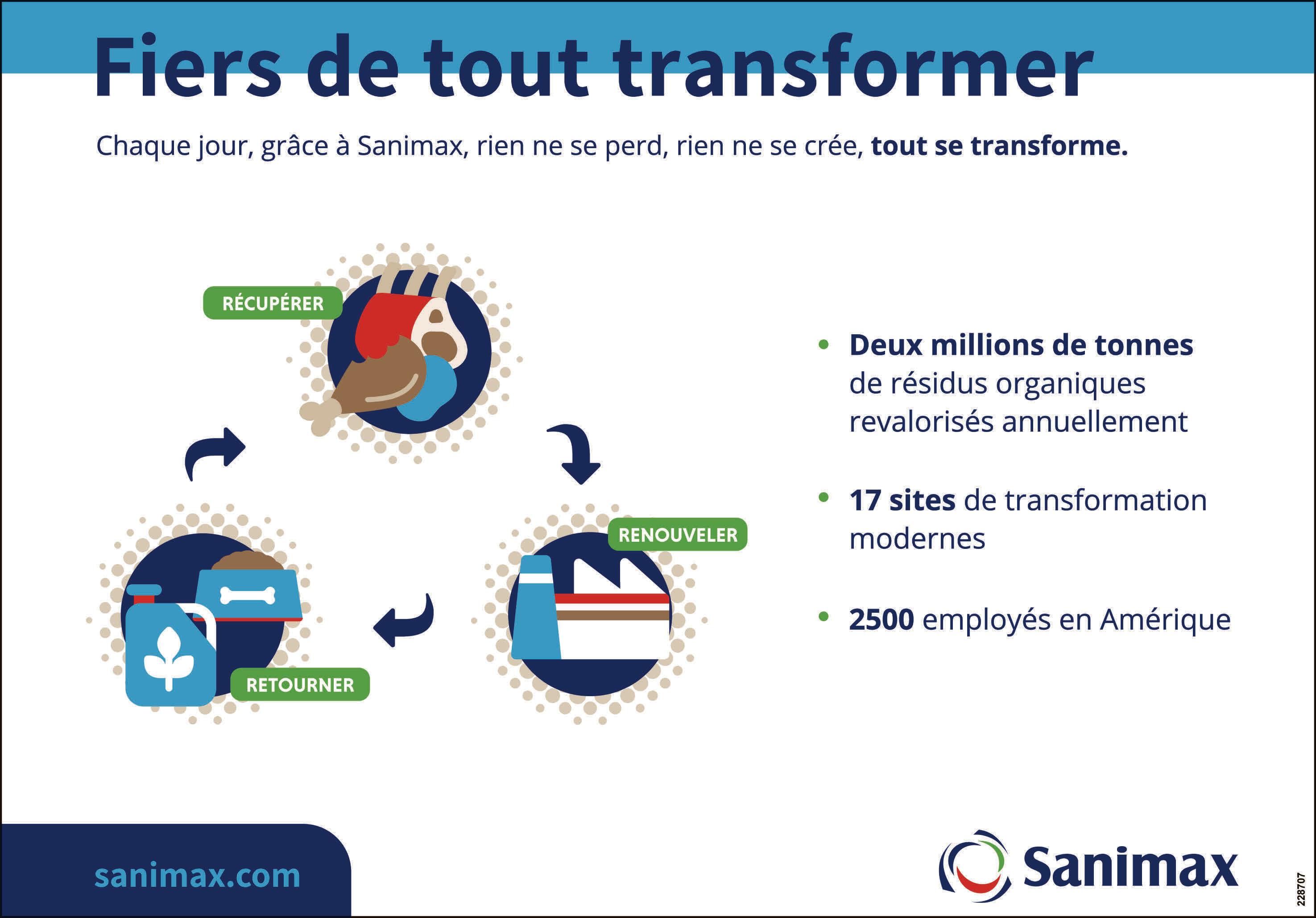 Fiers de tout transformer

Chaque jour, grâce à Sanimax, rien ne se perd, rien ne se crée, tout se transforme.

RÉCUPÉRER

RENOUVELER

RETOURNER

• Deux millions de tonnes de résidus organiques revalorisés annuellement

• 17 sites de transformation modernes

• 2500 employés en Amérique

sanimax.com

Sanimax

228707